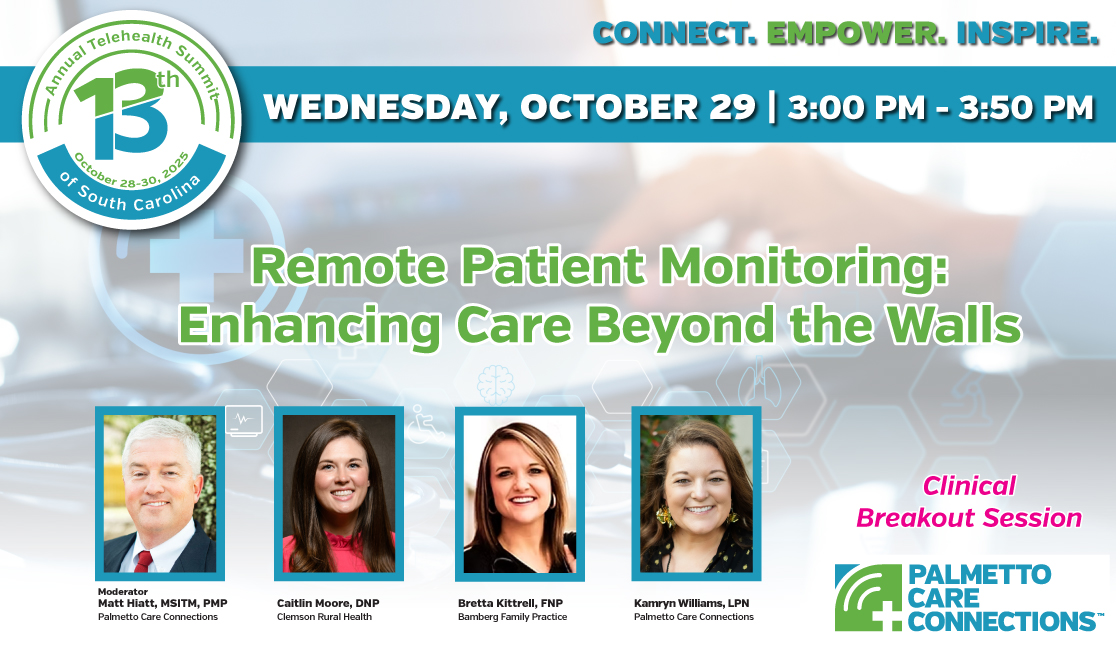 13th Annual Telehealth Summit of South Carolina
October 28-30, 2025

CONNECT. EMPOWER. INSPIRE.

WEDNESDAY, OCTOBER 29 | 3:00 PM - 3:50 PM

Remote Patient Monitoring: Enhancing Care Beyond the Walls

Moderator
Matt Hiatt, MSITM, PMP
Palmetto Care Connections

Caitlin Moore, DNP
Clemson Rural Health

Bretta Kittrell, FNP
Bamberg Family Practice

Kamryn Williams, LPN
Palmetto Care Connections

Clinical Breakout Session

PALMETTO CARE CONNECTIONS™